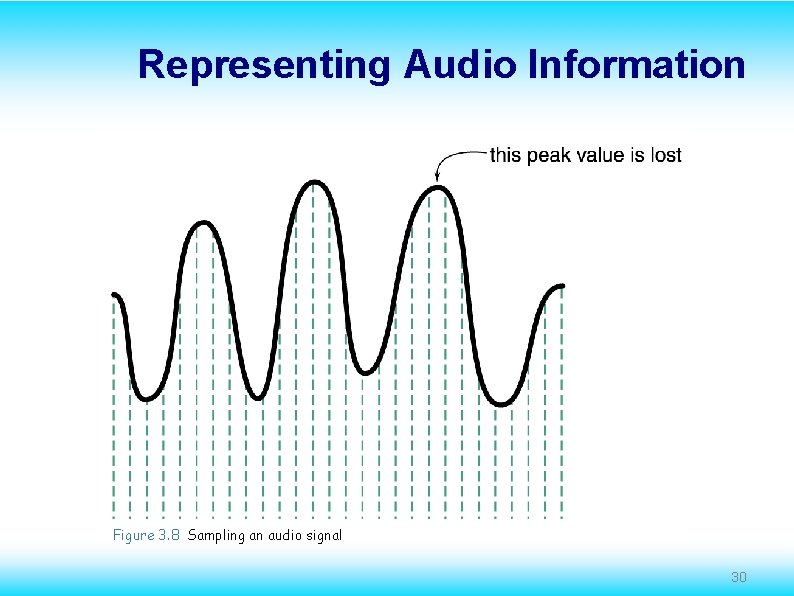 Representing Audio Information

this peak value is lost

Figure 3.8 Sampling an audio signal

30